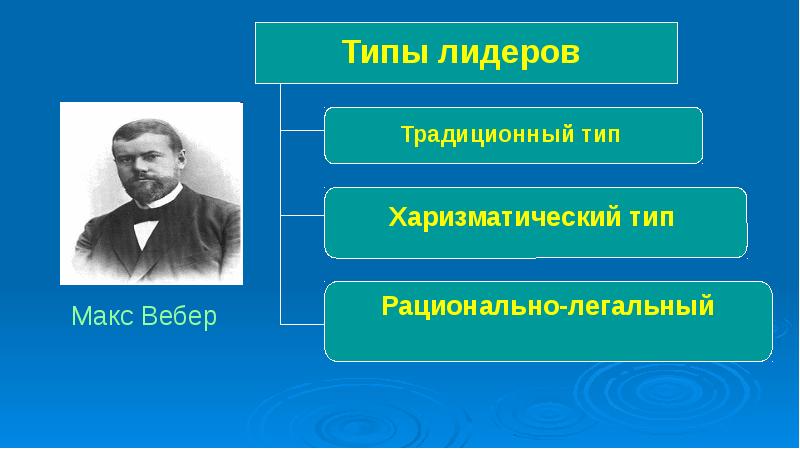 Типы лидеров

Традиционный тип

Харизматический тип

Рационально-легальный

Макс Вебер